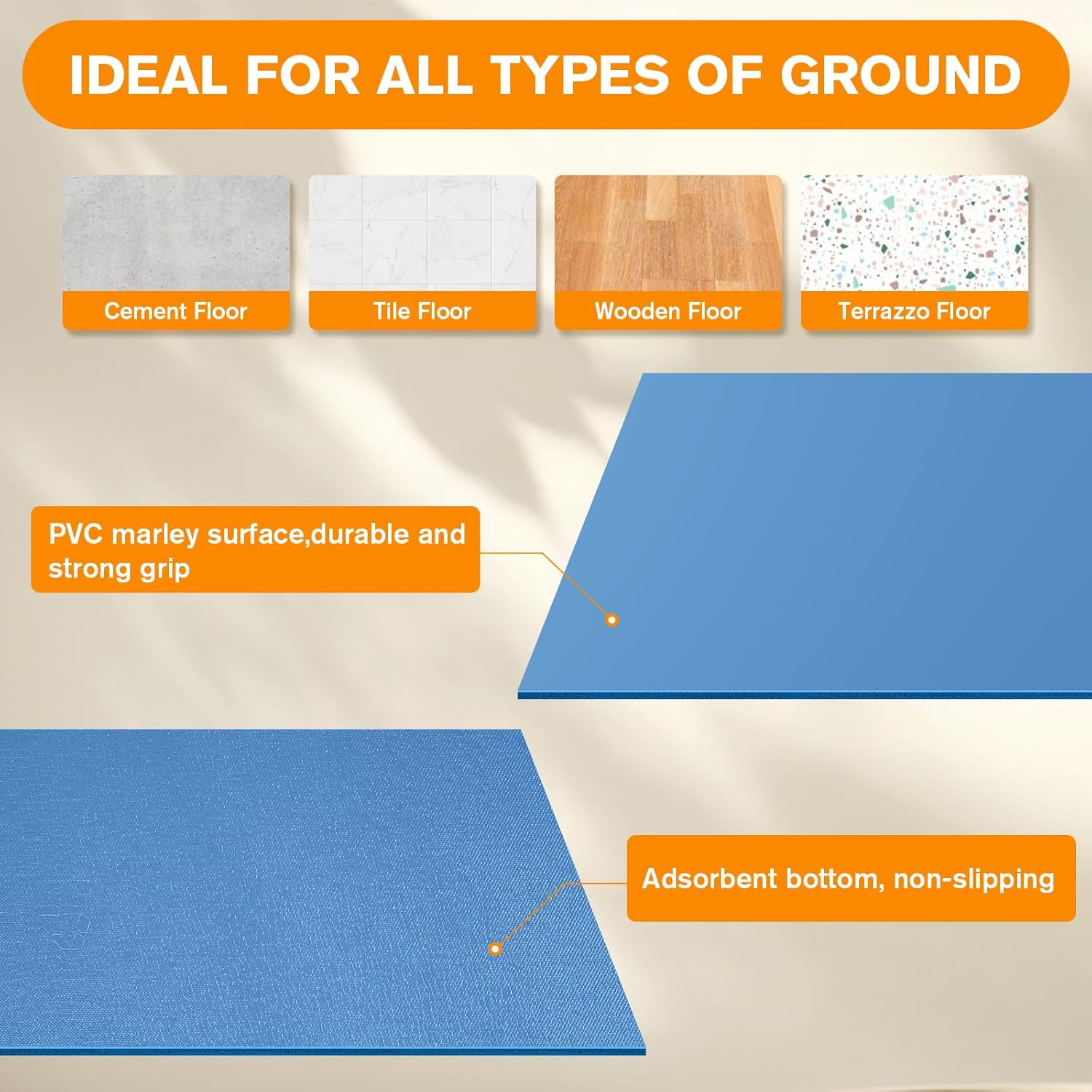 IDEAL FOR ALL TYPES OF GROUND

Cement Floor

Tile Floor

Wooden Floor

Terrazzo Floor

PVC marley surface,durable and strong grip

Adsorbent bottom, non-slipping